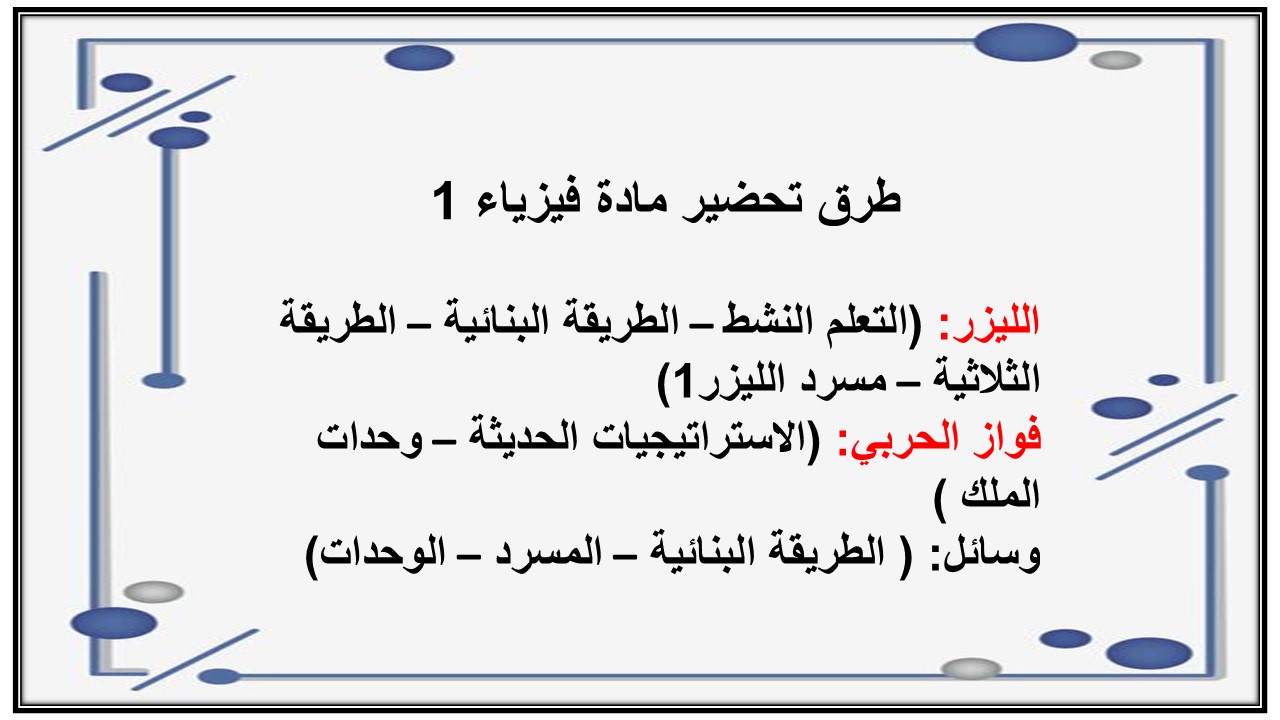 طرق تحضير مادة فيزياء 1

الليزر: (التعلم النشط – الطريقة البنائية – الطريقة الثلاثية – مسرد الليزر1)
فواز الحربي: (الاستراتيجيات الحديثة – وحدات الملك )
وسائل: ( الطريقة البنائية – المسرد – الوحدات)